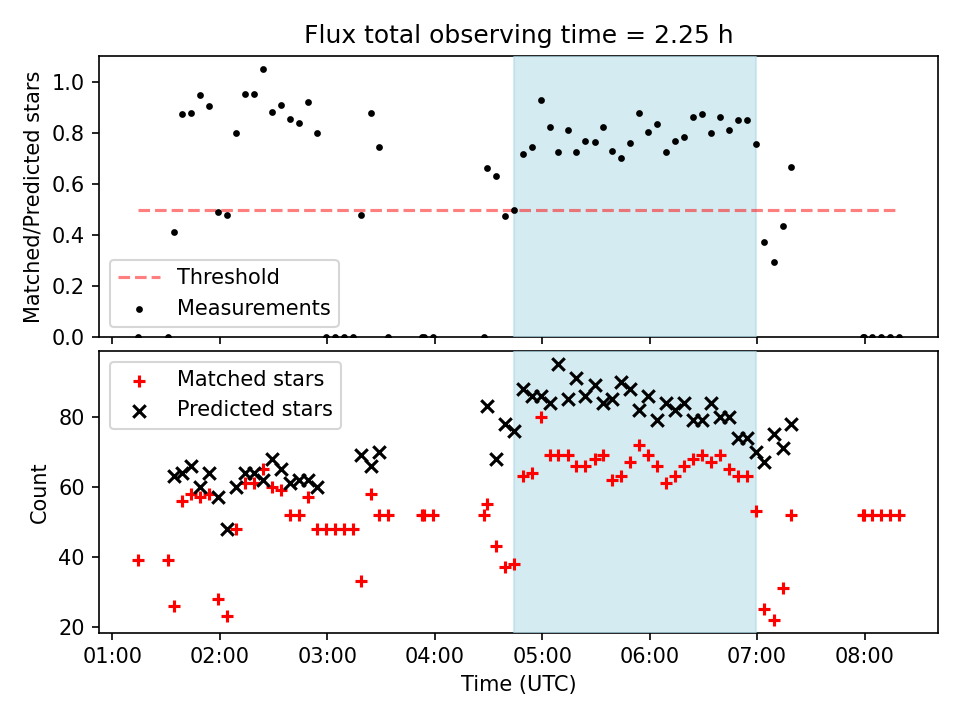 Flux total observing time = 2.25 h

Matched/Predicted stars

1.0
0.8
0.6
0.4
0.2
0.0

Threshold
Measurements

Matched stars
Predicted stars

Count

80
60
40
20

01:00 02:00 03:00 04:00 05:00 06:00 07:00 08:00

Time (UTC)